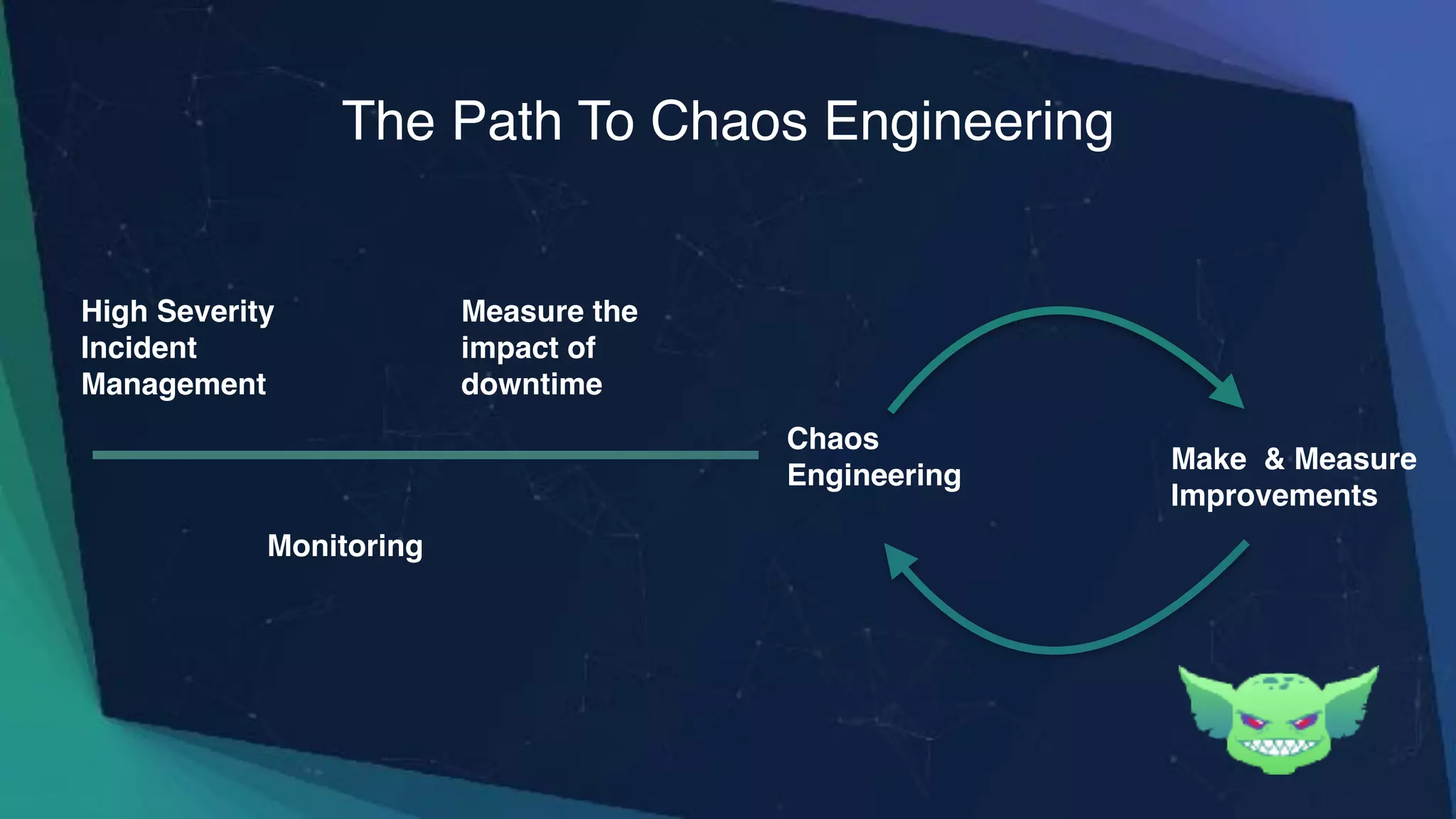 The Path To Chaos Engineering

High Severity Incident Management

Measure the impact of downtime

Monitoring

Chaos Engineering

Make & Measure Improvements